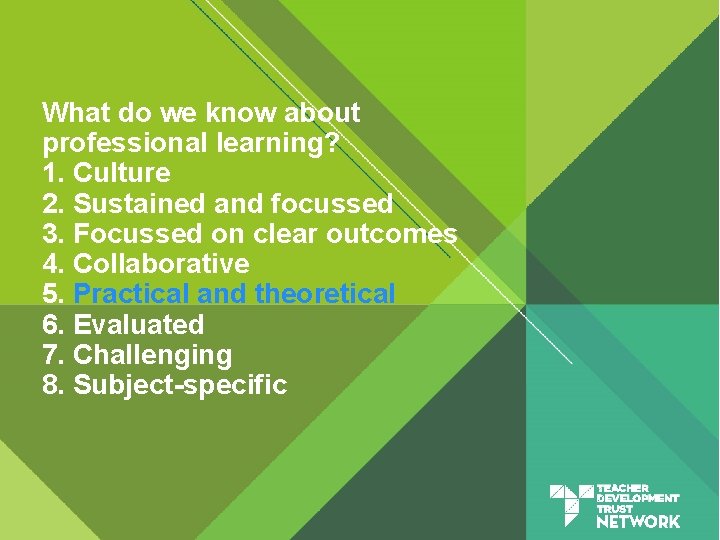 What do we know about professional learning?
1. Culture
2. Sustained and focussed
3. Focussed on clear outcomes
4. Collaborative
5. Practical and theoretical
6. Evaluated
7. Challenging
8. Subject-specific

TEACHER DEVELOPMENT TRUST NETWORK